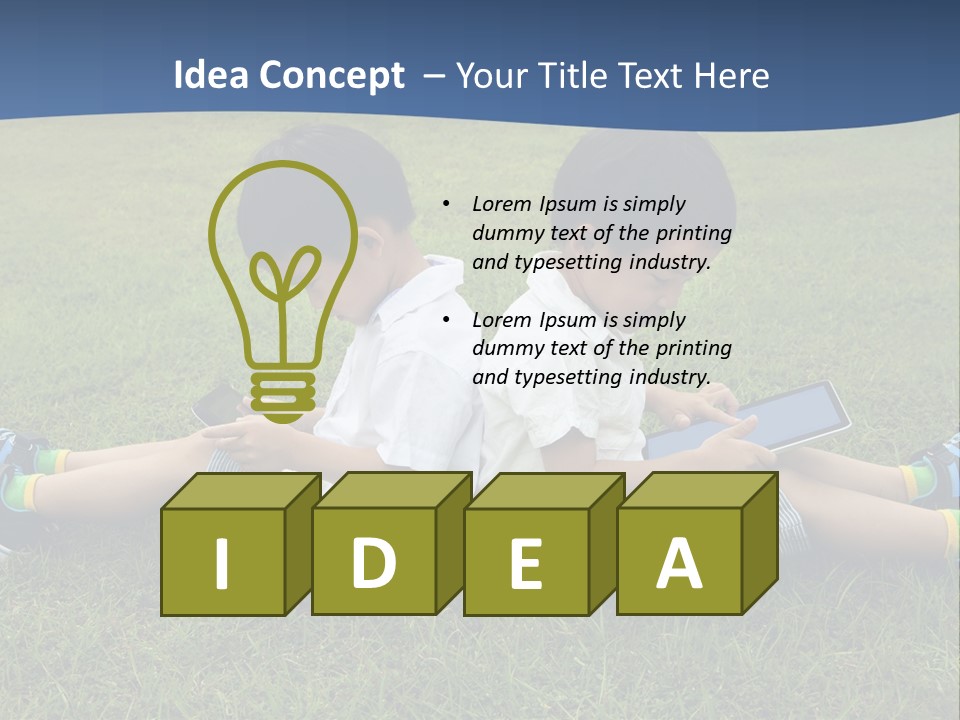 Idea Concept – Your Title Text Here

• Lorem Ipsum is simply dummy text of the printing and typesetting industry.

• Lorem Ipsum is simply dummy text of the printing and typesetting industry.

I D E A